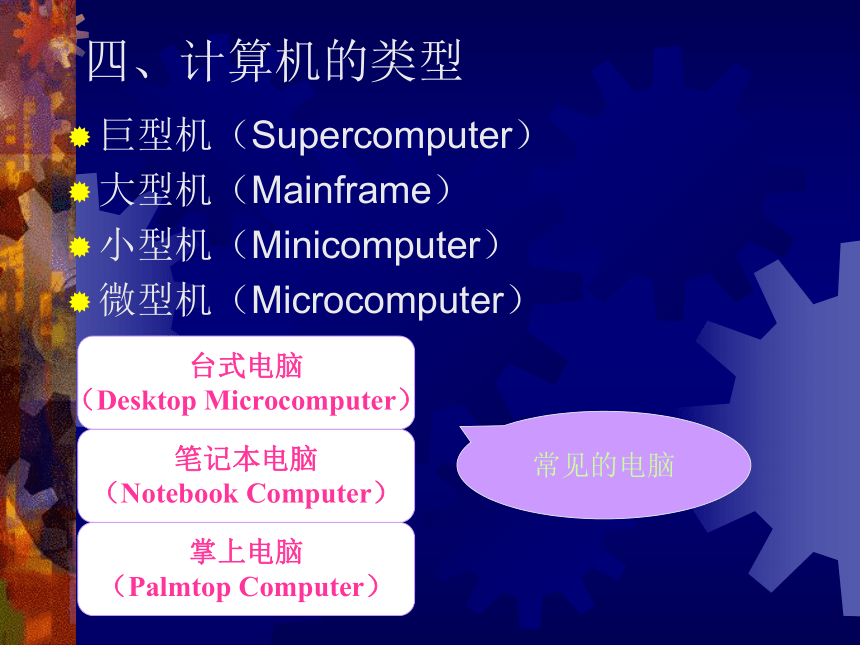 四、计算机的类型

巨型机（Supercomputer）

大型机（Mainframe）

小型机（Minicomputer）

微型机（Microcomputer）

台式电脑
（Desktop Microcomputer）

笔记本电脑
（Notebook Computer）

掌上电脑
（Palmtop Computer）

常见的电脑